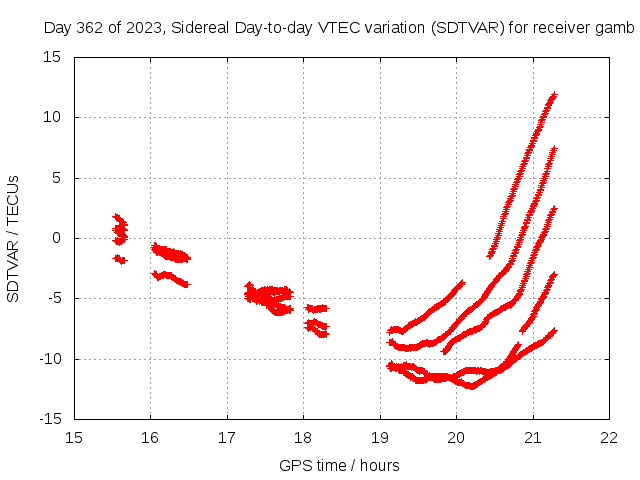 Day 362 of 2023, Sidereal Day-to-day VTEC variation (SDTVAR) for receiver gamb

SDTVAR / TECUs

15
10
5
0
-5
-10
-15

15
16
17
18
19
20
21
22

GPS time / hours